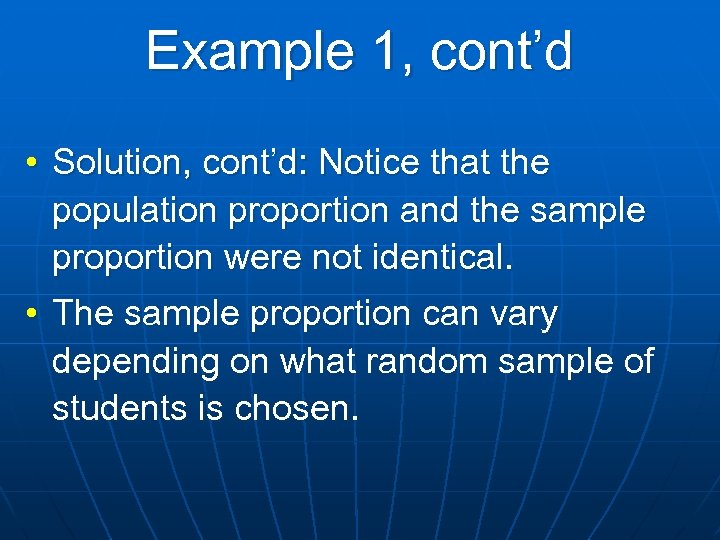 Example 1, cont’d

• Solution, cont’d: Notice that the population proportion and the sample proportion were not identical.

• The sample proportion can vary depending on what random sample of students is chosen.